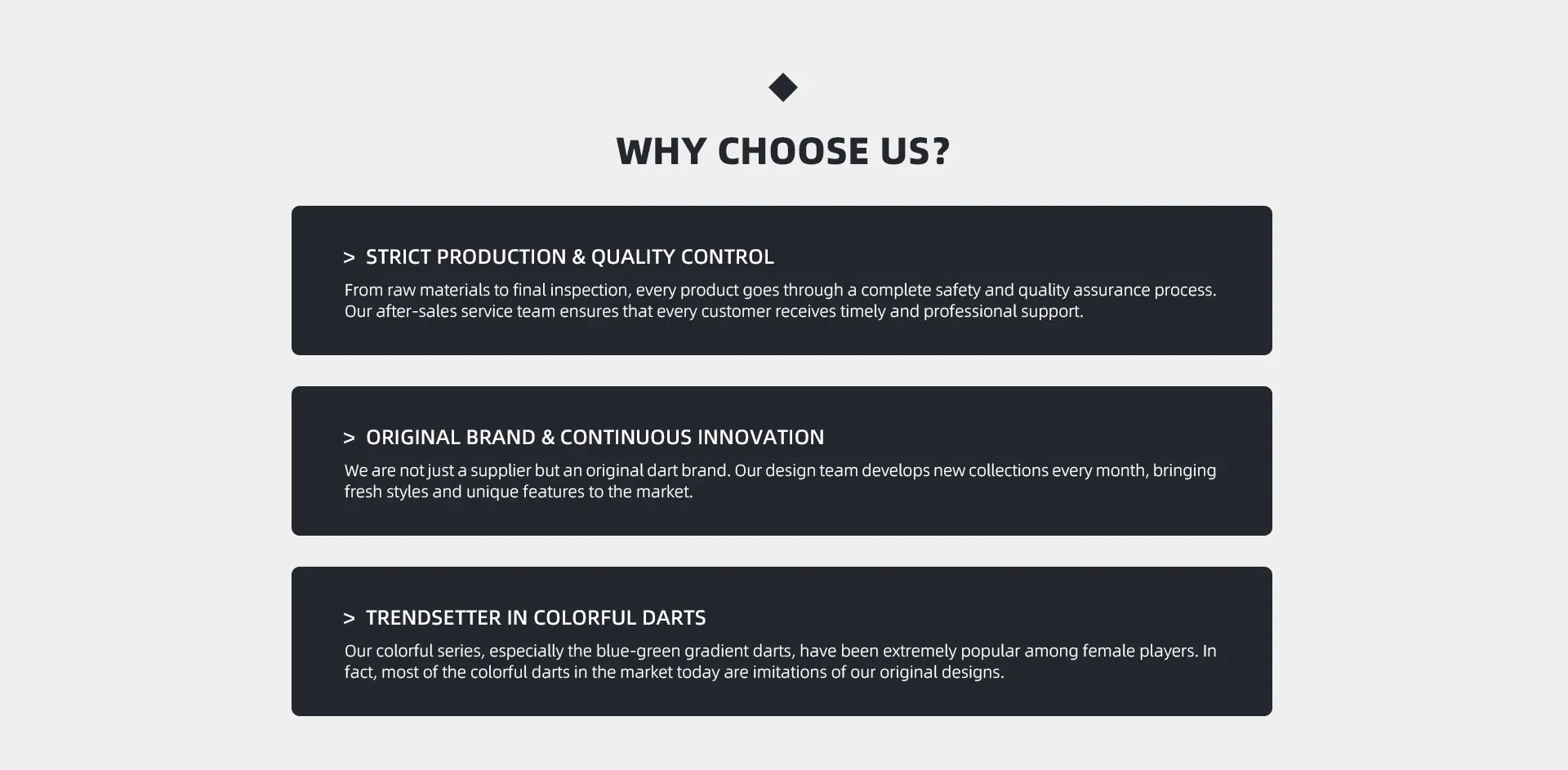 WHY CHOOSE US?

> STRICT PRODUCTION & QUALITY CONTROL

From raw materials to final inspection, every product goes through a complete safety and quality assurance process. Our after-sales service team ensures that every customer receives timely and professional support.

> ORIGINAL BRAND & CONTINUOUS INNOVATION

We are not just a supplier but an original dart brand. Our design team develops new collections every month, bringing fresh styles and unique features to the market.

> TRENDSETTER IN COLORFUL DARTS

Our colorful series, especially the blue-green gradient darts, have been extremely popular among female players. In fact, most of the colorful darts in the market today are imitations of our original designs.